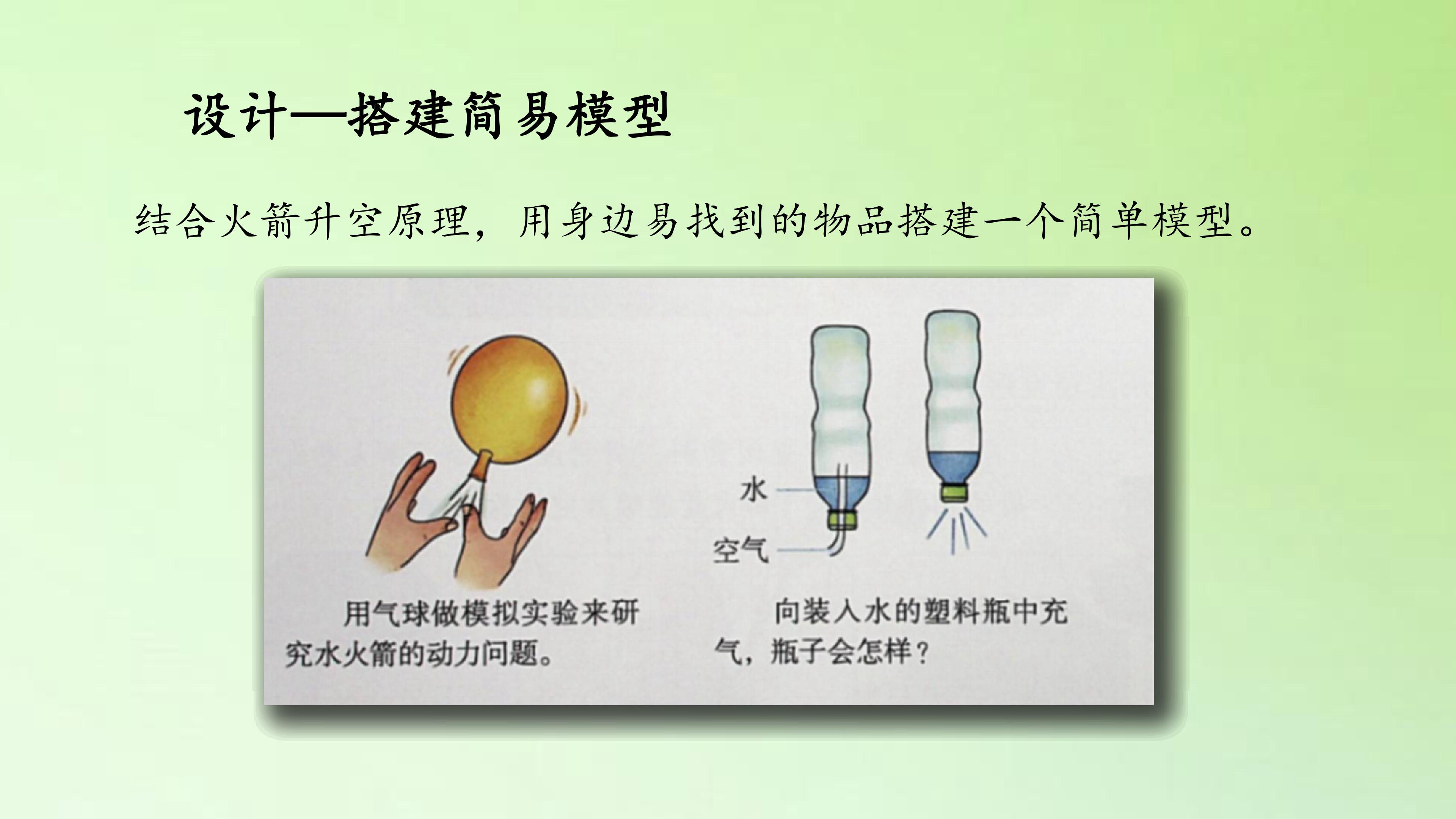 设计—搭建简易模型

结合火箭升空原理，用身边易找到的物品搭建一个简单模型。

用气球做模拟实验来研究水火箭的动力问题。

水

空气

向装入水的塑料瓶中充气，瓶子会怎样？